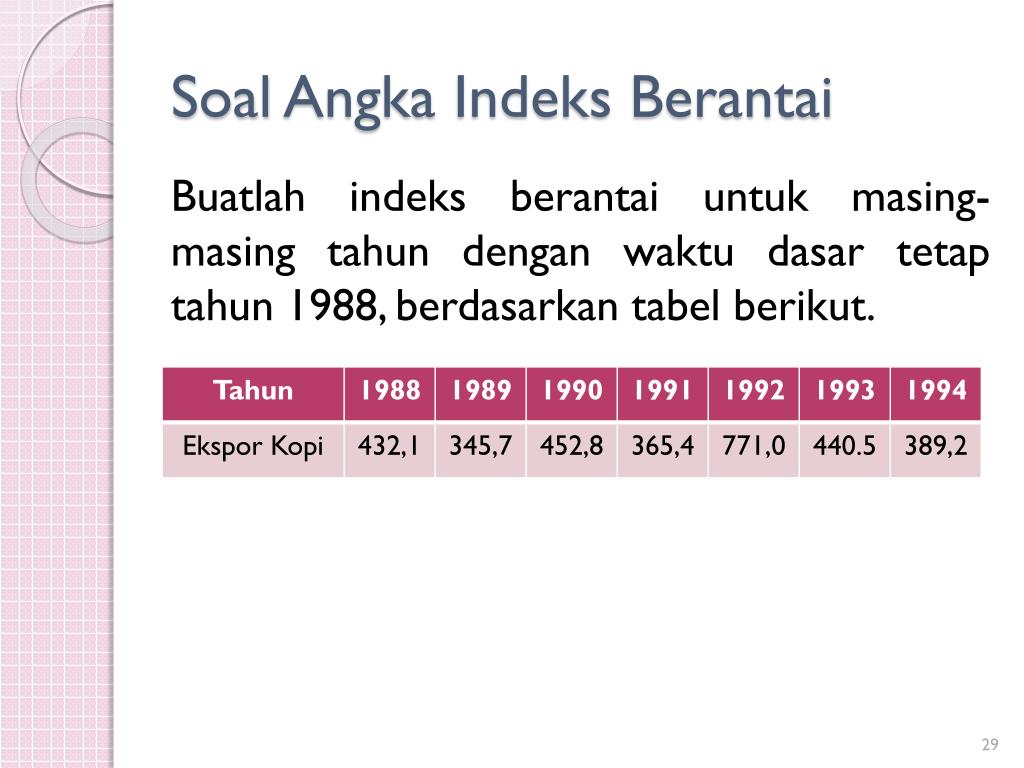 Soal Angka Indeks Berantai

Buatlah indeks berantai untuk masing-masing tahun dengan waktu dasar tetap tahun 1988, berdasarkan tabel berikut.

| Tahun | 1988 | 1989 | 1990 | 1991 | 1992 | 1993 | 1994 |
|---|---|---|---|---|---|---|---|
| Ekspor Kopi | 432,1 | 345,7 | 452,8 | 365,4 | 771,0 | 440.5 | 389,2 |

29